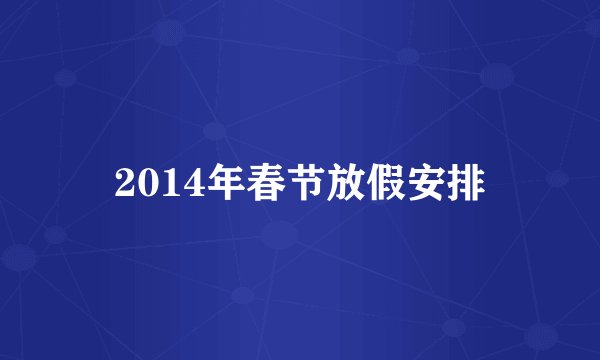 2014年春节放假安排